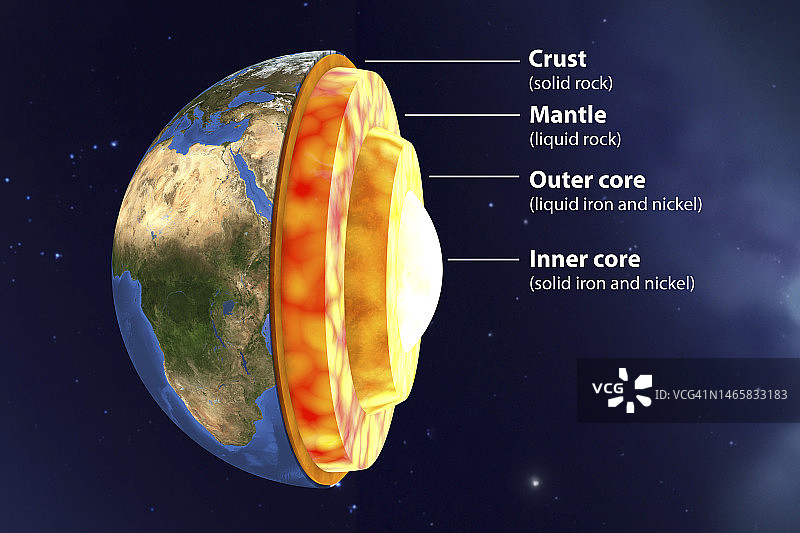 Crust
(solid rock)

Mantle
(liquid rock)

Outer core
(liquid iron and nickel)

Inner core
(solid iron and nickel)

VCG ID: VCG41N1465833183